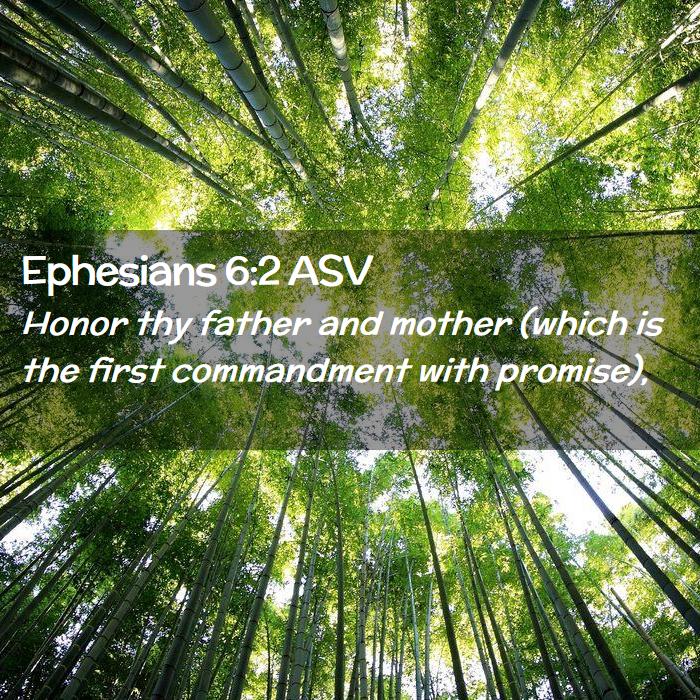 Ephesians 6:2 ASV

Honor thy father and mother (which is the first commandment with promise),